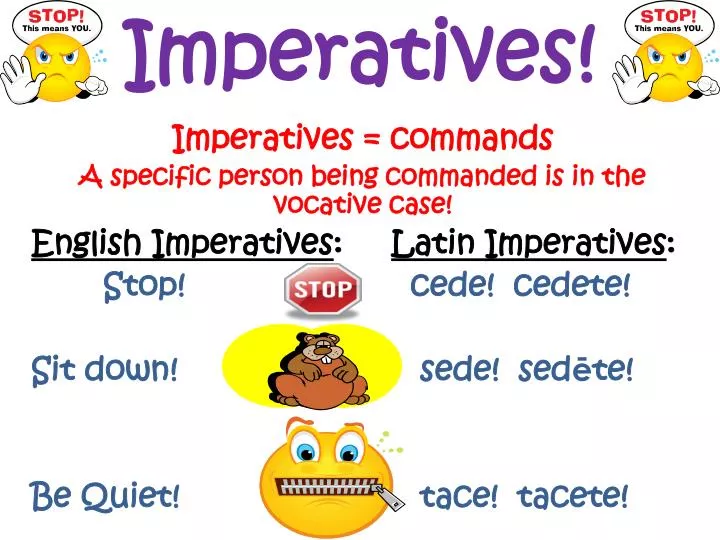 STOP!
This means YOU.

Imperatives!

STOP!
This means YOU.

Imperatives = commands
A specific person being commanded is in the vocative case!

English Imperatives:
Stop!
Sit down!
Be Quiet!

STOP

Latin Imperatives:
cede! cedete!
sede! sedēte!
tace! tacete!